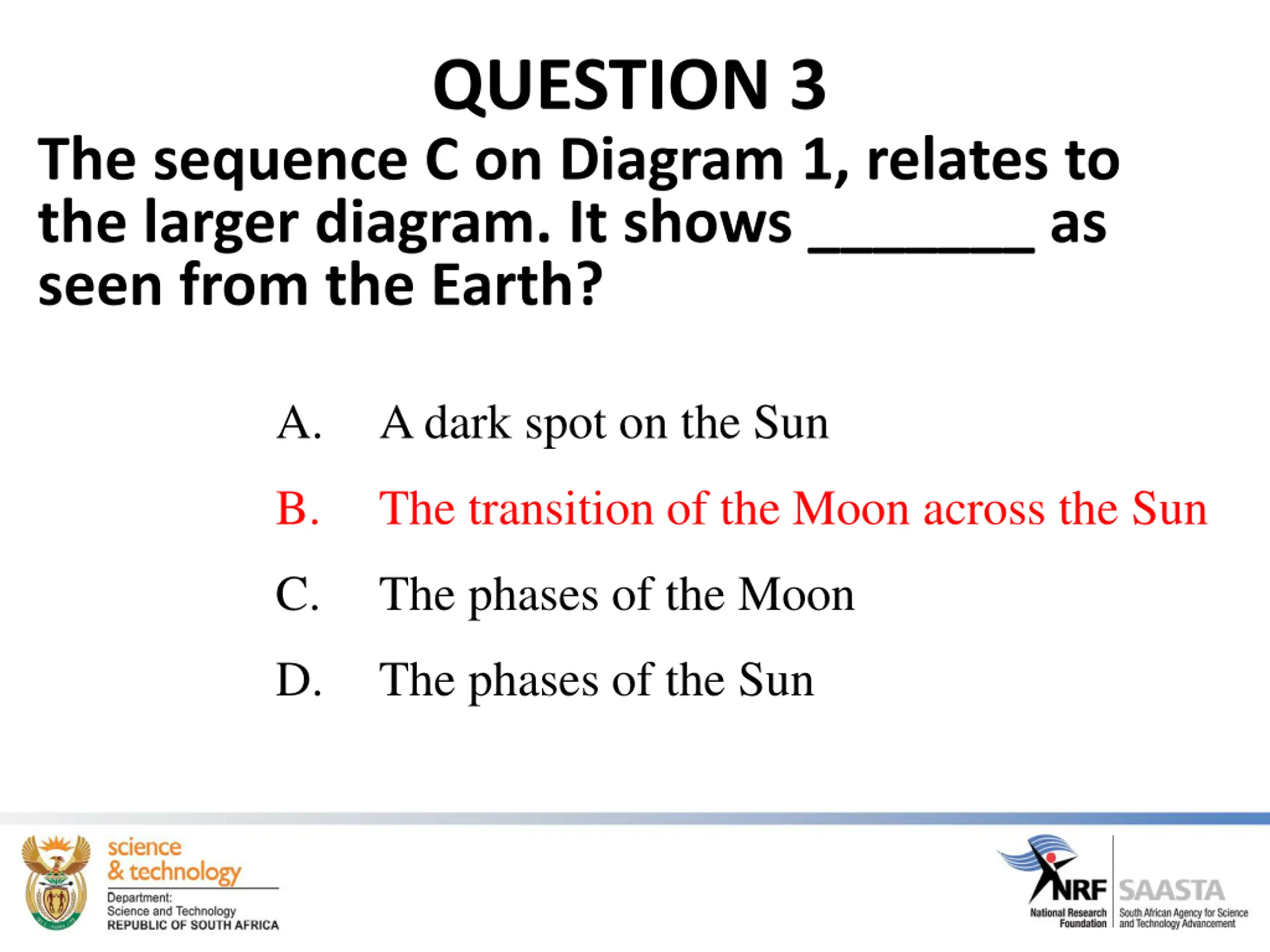 QUESTION 3

The sequence C on Diagram 1, relates to the larger diagram. It shows ________ as seen from the Earth?

A. A dark spot on the Sun

B. The transition of the Moon across the Sun

C. The phases of the Moon

D. The phases of the Sun

science & technology
Department: Science and Technology
REPUBLIC OF SOUTH AFRICA

NRF
National Research Foundation

SAASTA
South African Agency for Science and Technology Advancement